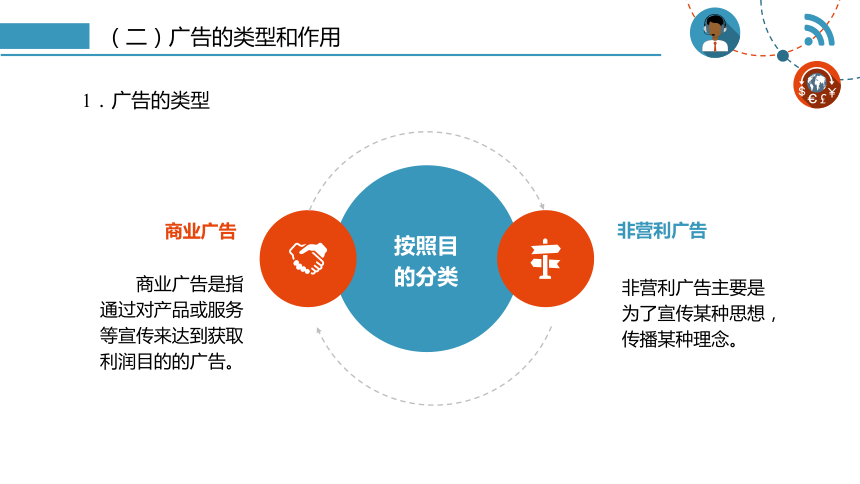 （二）广告的类型和作用

1．广告的类型

商业广告

商业广告是指通过对产品或服务等宣传来达到获取利润目的的广告。

按照目的分类

非营利广告

非营利广告主要是为了宣传某种思想，传播某种理念。